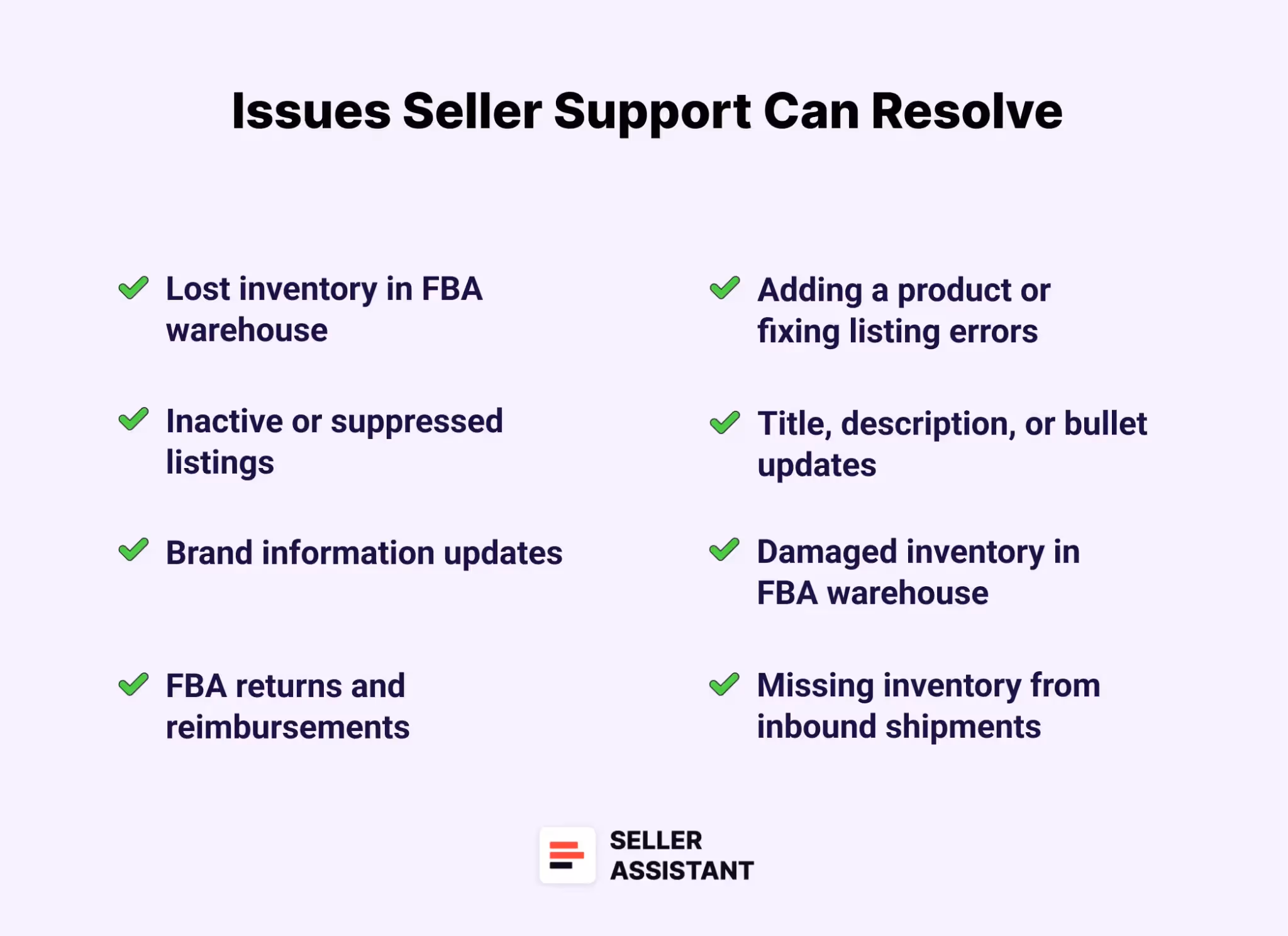 Issues Seller Support Can Resolve

Lost inventory in FBA warehouse

Inactive or suppressed listings

Brand information updates

FBA returns and reimbursements

Adding a product or fixing listing errors

Title, description, or bullet updates

Damaged inventory in FBA warehouse

Missing inventory from inbound shipments

SELLER ASSISTANT